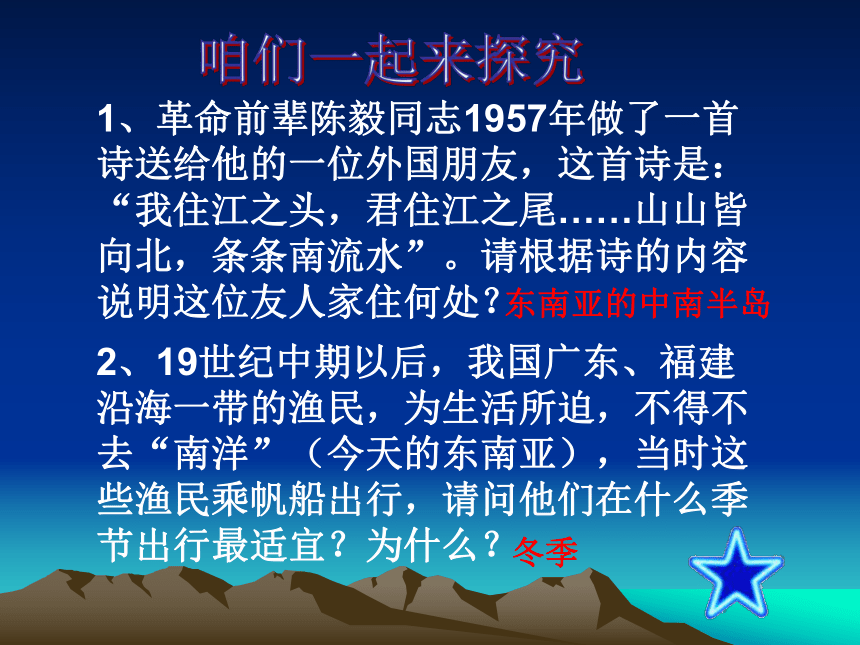 咱们一起来探究

1、革命前辈陈毅同志1957年做了一首诗送给他的一位外国朋友，这首诗是：“我住江之头，君住江之尾……山山皆向北，条条南流水”。请根据诗的内容说明这位友人家住何处？东南亚的中南半岛

2、19世纪中期以后，我国广东、福建沿海一带的渔民，为生活所迫，不得不去“南洋”（今天的东南亚），当时这些渔民乘帆船出行，请问他们在什么季节出行最适宜？为什么？冬季